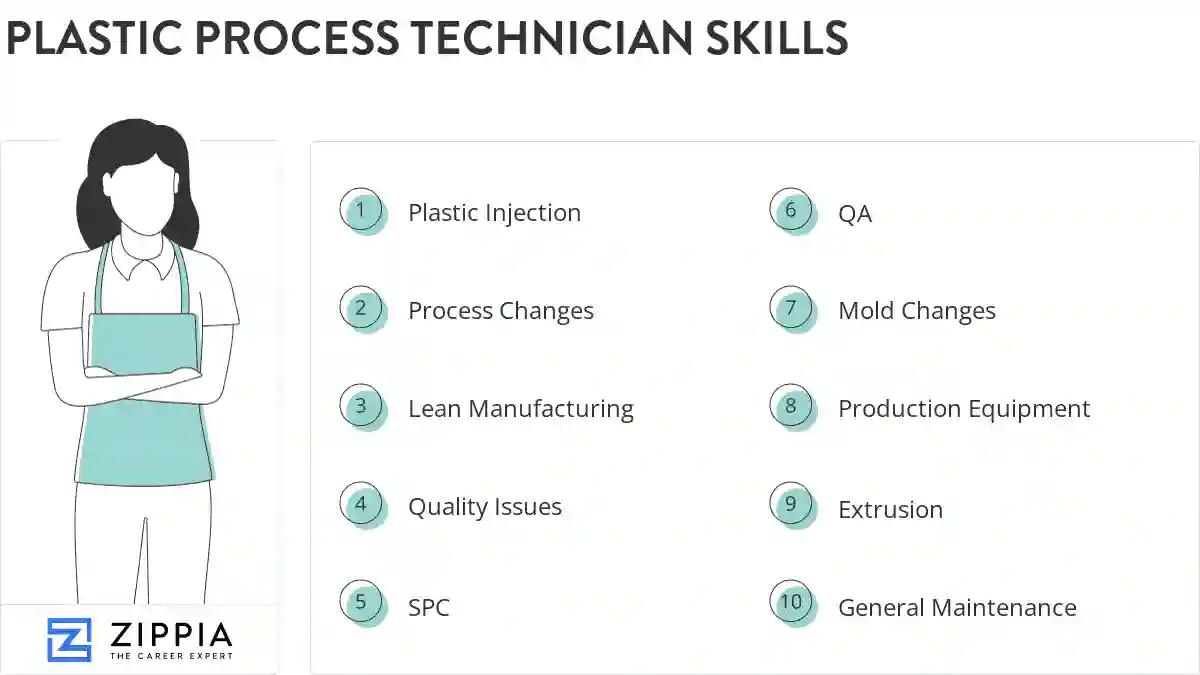 PLASTIC PROCESS TECHNICIAN SKILLS

1 Plastic Injection

2 Process Changes

3 Lean Manufacturing

4 Quality Issues

5 SPC

6 QA

7 Mold Changes

8 Production Equipment

9 Extrusion

10 General Maintenance

ZIPPIA
THE CAREER EXPERT